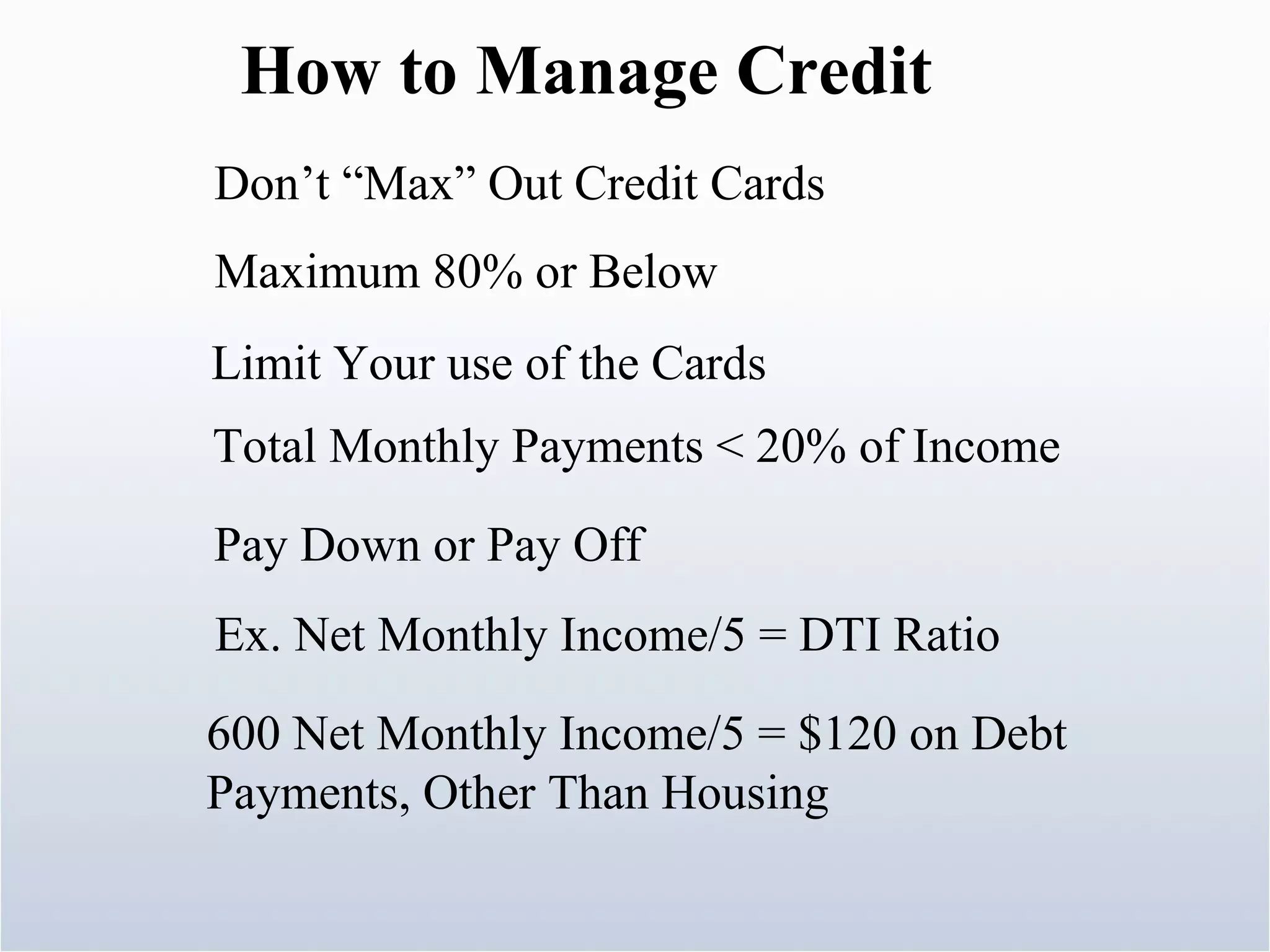 How to Manage Credit

Don’t “Max” Out Credit Cards

Maximum 80% or Below

Limit Your use of the Cards

Total Monthly Payments < 20% of Income

Pay Down or Pay Off

Ex. Net Monthly Income/5 = DTI Ratio

600 Net Monthly Income/5 = \$120 on Debt Payments, Other Than Housing